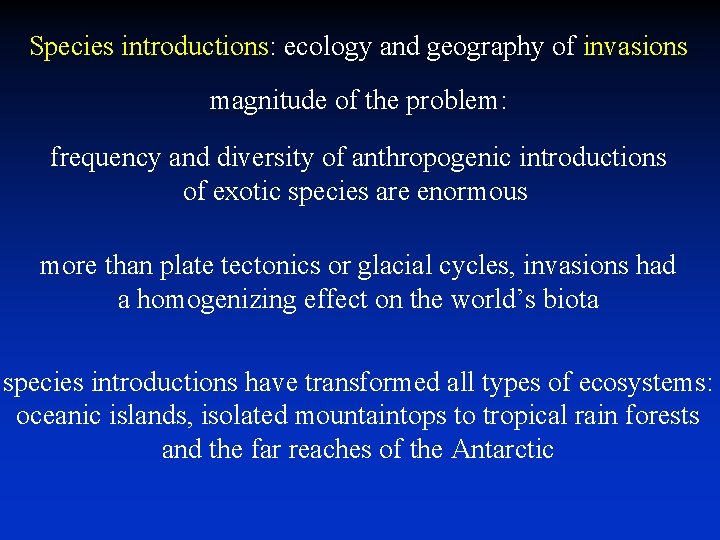 Species introductions: ecology and geography of invasions

magnitude of the problem:

frequency and diversity of anthropogenic introductions of exotic species are enormous

more than plate tectonics or glacial cycles, invasions had a homogenizing effect on the world's biota

species introductions have transformed all types of ecosystems: oceanic islands, isolated mountaintops to tropical rain forests and the far reaches of the Antarctic